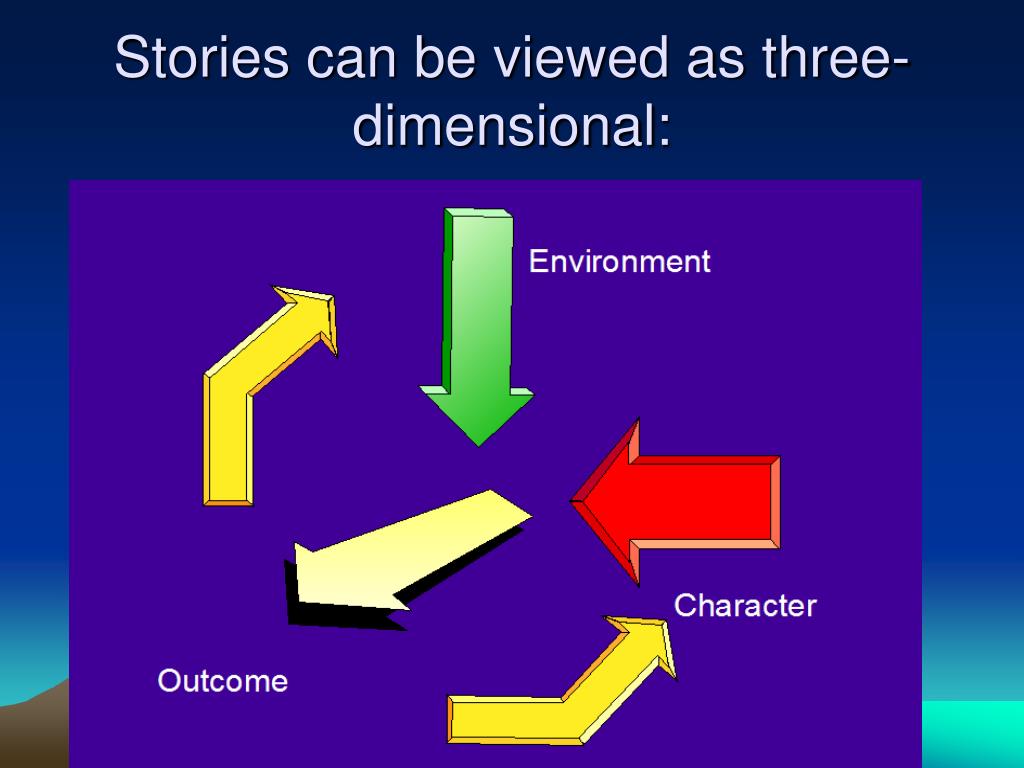 Stories can be viewed as three-dimensional:

Environment

Character

Outcome